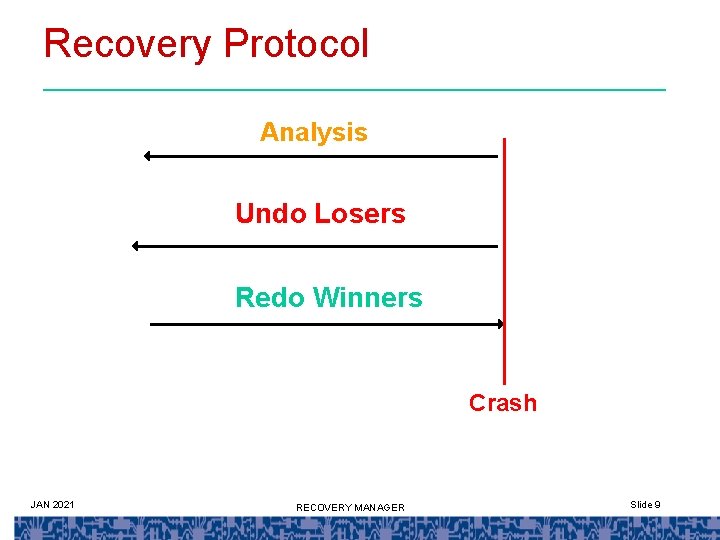 Recovery Protocol

Analysis

Undo Losers

Redo Winners

Crash

JAN 2021

RECOVERY MANAGER

Slide 9